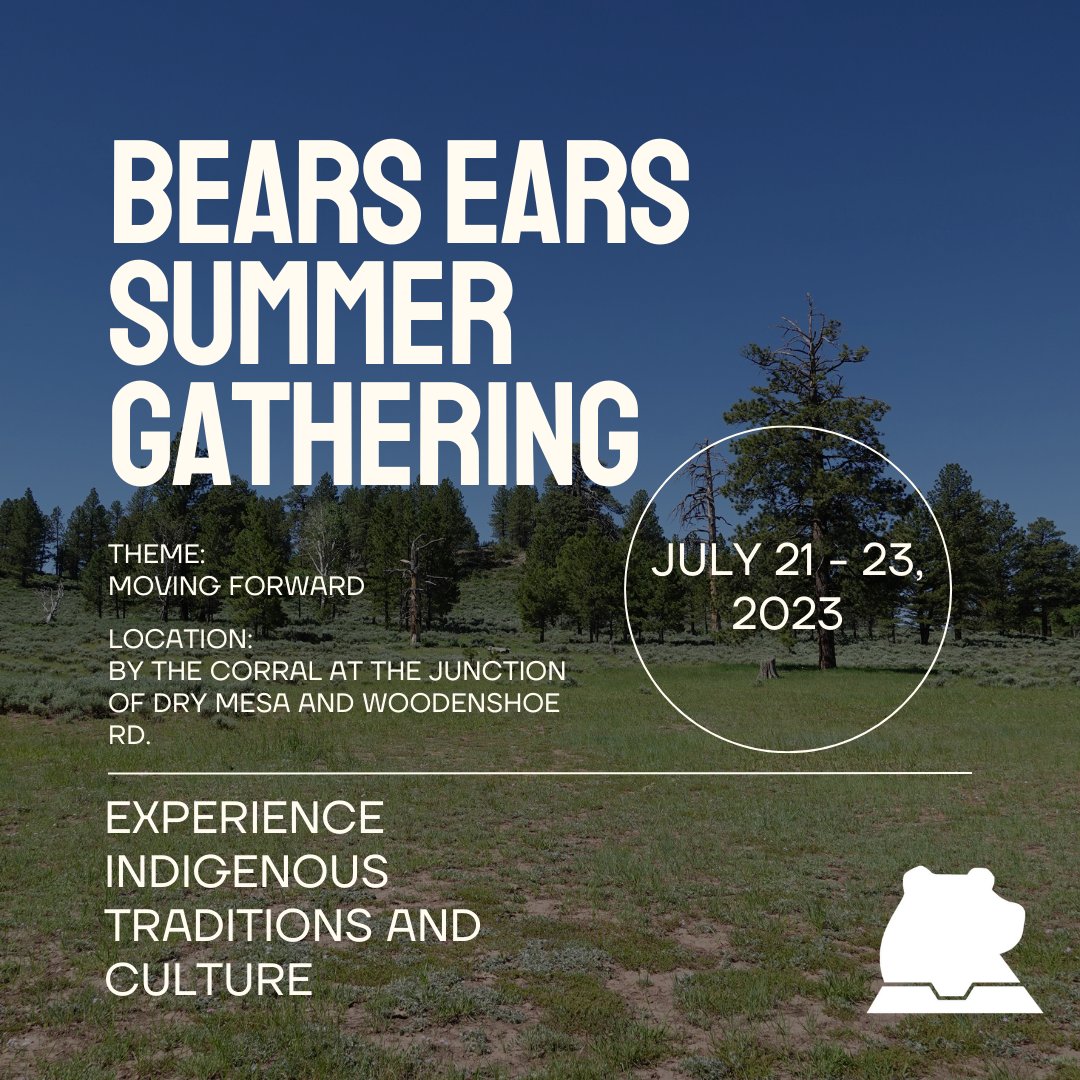 BEARS EARS SUMMER GATHERING

THEME:
MOVING FORWARD

LOCATION:
BY THE CORRAL AT THE JUNCTION OF DRY MESA AND WOODENSHOE RD.

JULY 21 - 23, 2023

EXPERIENCE INDIGENOUS TRADITIONS AND CULTURE